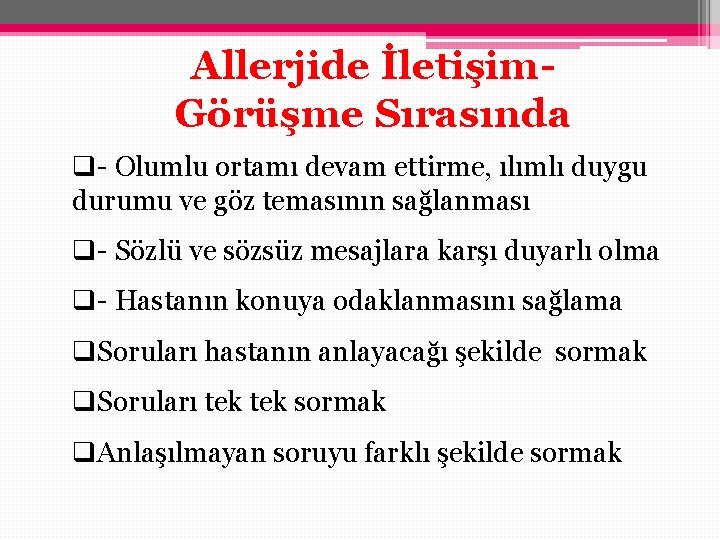 Allerjide İletişim-
Görüşme Sırasında

❑- Olumlu ortamı devam ettirme, ılımlı duygu durumu ve göz temasının sağlanması

❑- Sözlü ve sözsüz mesajlara karşı duyarlı olma

❑- Hastanın konuya odaklanmasını sağlama

❑Soruları hastanın anlayacağı şekilde sormak

❑Soruları tek tek sormak

❑Anlaşılmayan soruyu farklı şekilde sormak